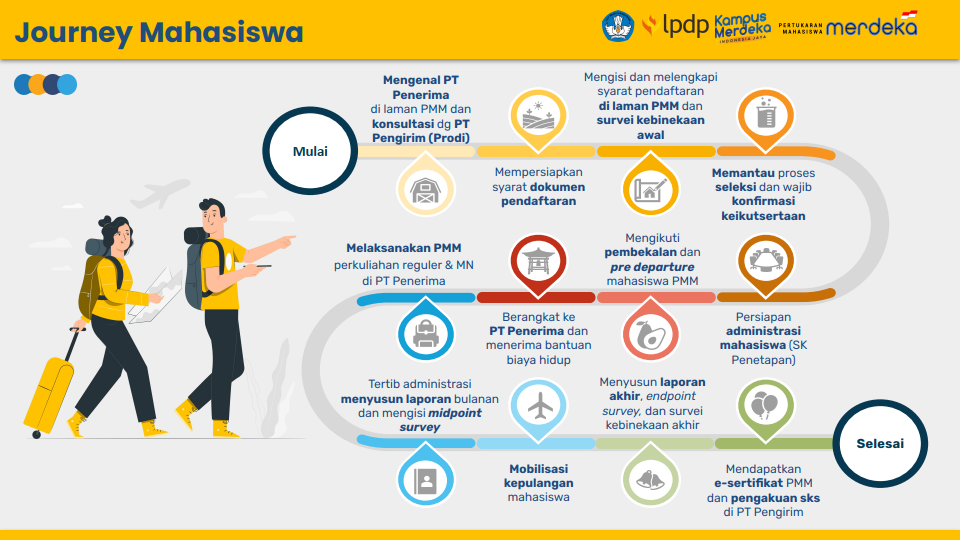 Journey Mahasiswa

lpdp Kampus Merdeka INDONESIA JAYA PERTUKARAN MAHASISWA merdeka

Mulai

Mengenal PT Penerima di laman PMM dan konsultasi dg PT Pengirim (Prodi)

Mempersiapkan syarat dokumen pendaftaran

Mengisi dan melengkapi syarat pendaftaran di laman PMM dan survei kebinekaan awal

Memantau proses seleksi dan wajib konfirmasi keikutsertaan

Persiapan administrasi mahasiswa (SK Penetapan)

Mengikuti pembekalan dan pre departure mahasiswa PMM

Berangkat ke PT Penerima dan menerima bantuan biaya hidup

Melaksanakan PMM perkuliahan reguler & MN di PT Penerima

Tertib administrasi menyusun laporan bulanan dan mengisi midpoint survey

Mobilisasi kepulangan mahasiswa

Menyusun laporan akhir, endpoint survey, dan survei kebinekaan akhir

Mendapatkan e-sertifikat PMM dan pengakuan sks di PT Pengirim

Selesai